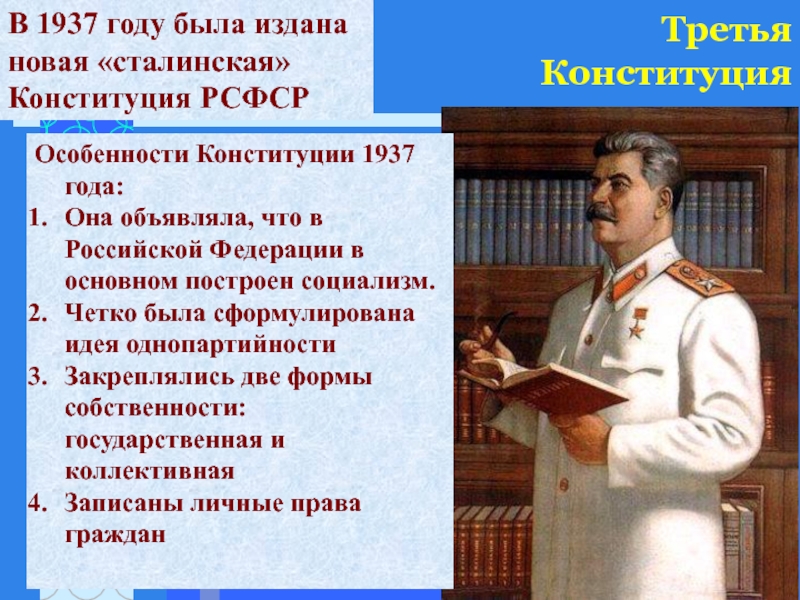 В 1937 году была издана новая «сталинская» Конституция РСФСР

Третья Конституция

Особенности Конституции 1937 года:
1. Она объявляла, что в Российской Федерации в основном построен социализм.
2. Четко была сформулирована идея однопартийности
3. Закреплялись две формы собственности: государственная и коллективная
4. Записаны личные права граждан